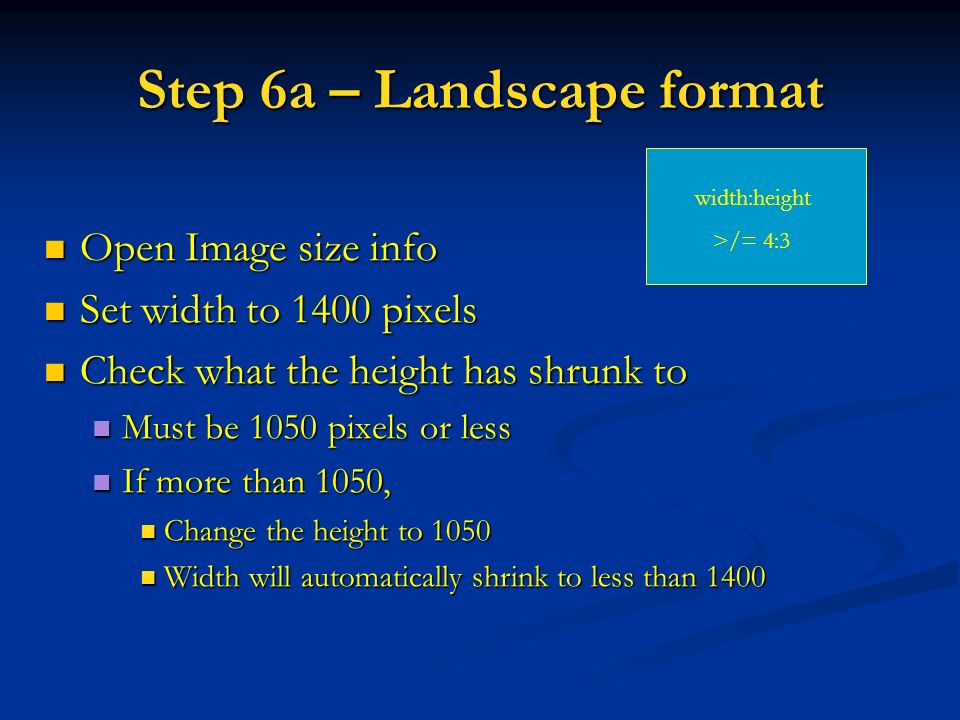 Step 6a – Landscape format

width:height

>/= 4:3

- Open Image size info
- Set width to 1400 pixels
- Check what the height has shrunk to
  - Must be 1050 pixels or less
  - If more than 1050,
    - Change the height to 1050
    - Width will automatically shrink to less than 1400